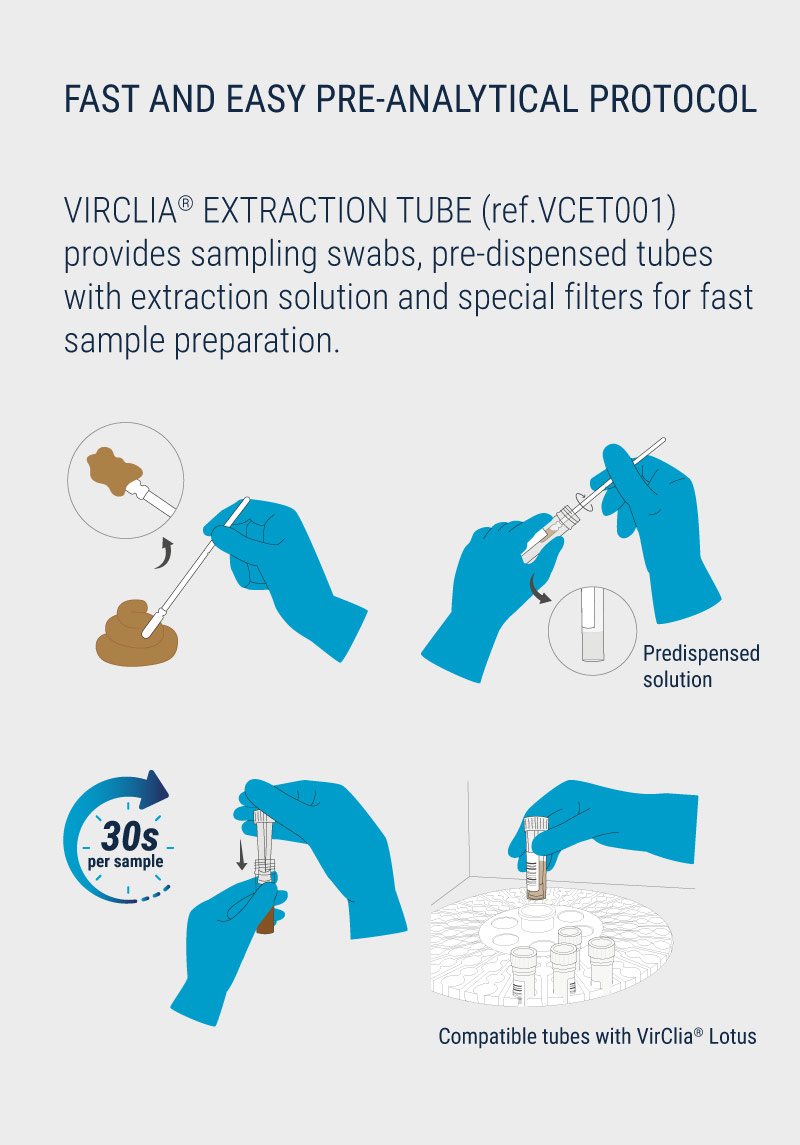 FAST AND EASY PRE-ANALYTICAL PROTOCOL

VIRCLIA® EXTRACTION TUBE (ref.VCET001) provides sampling swabs, pre-dispensed tubes with extraction solution and special filters for fast sample preparation.

Predispensed solution

30s per sample

Compatible tubes with VirClia® Lotus